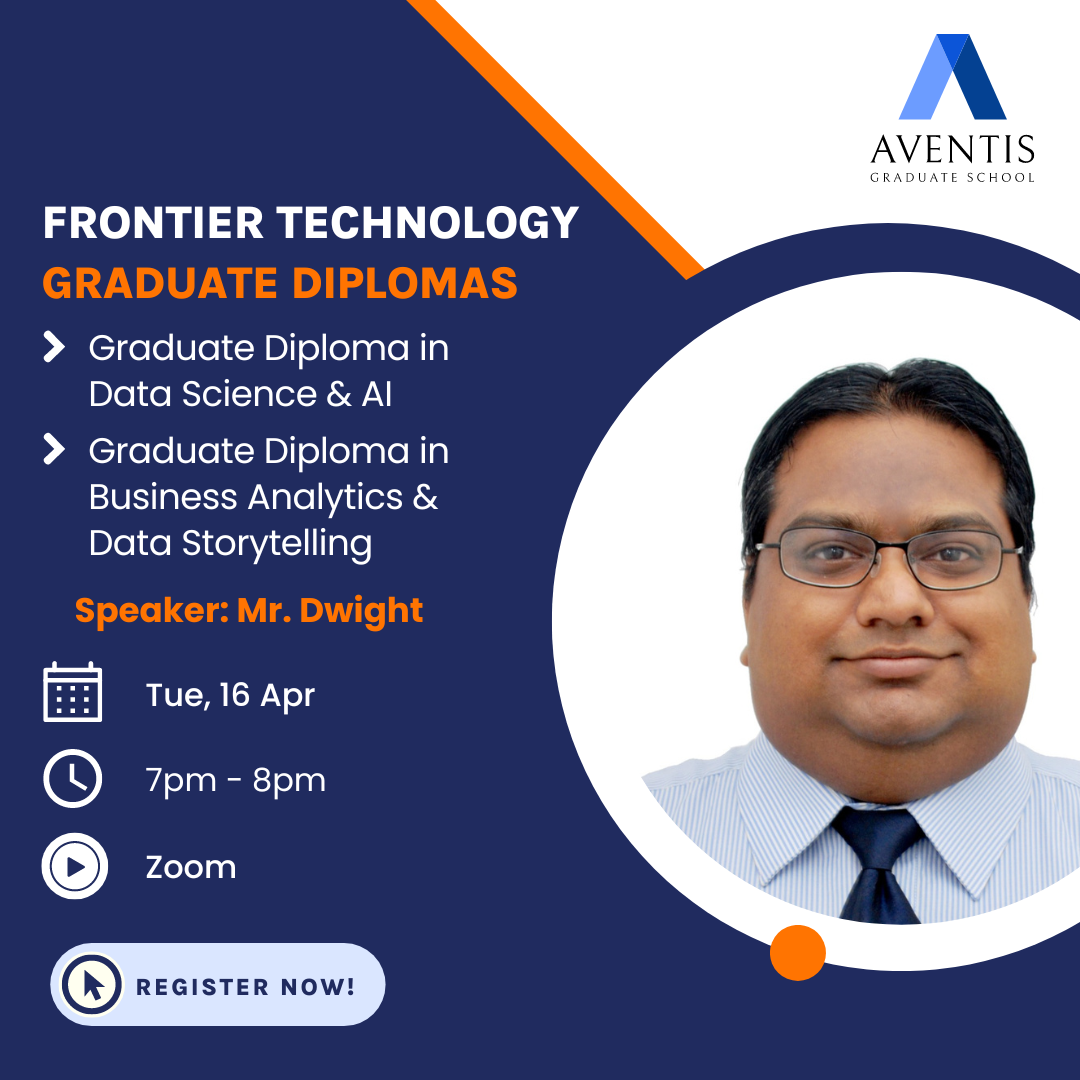 AVENTIS
GRADUATE SCHOOL

FRONTIER TECHNOLOGY
GRADUATE DIPLOMAS

Graduate Diploma in Data Science & AI

Graduate Diploma in Business Analytics & Data Storytelling

Speaker: Mr. Dwight

Tue, 16 Apr

7pm - 8pm

Zoom

REGISTER NOW!